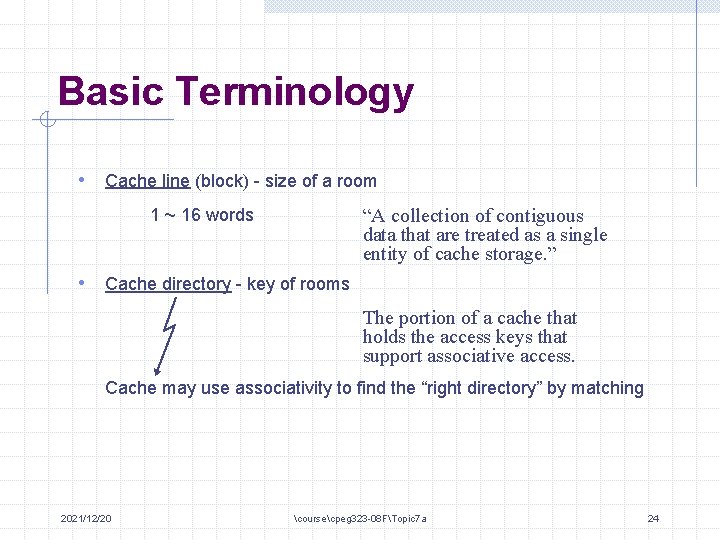 Basic Terminology

• Cache line (block) - size of a room

1 ~ 16 words

“A collection of contiguous data that are treated as a single entity of cache storage.”

• Cache directory - key of rooms

The portion of a cache that holds the access keys that support associative access.

Cache may use associativity to find the “right directory” by matching

2021/12/20

\course\cpeg323-08F\Topic7a

24